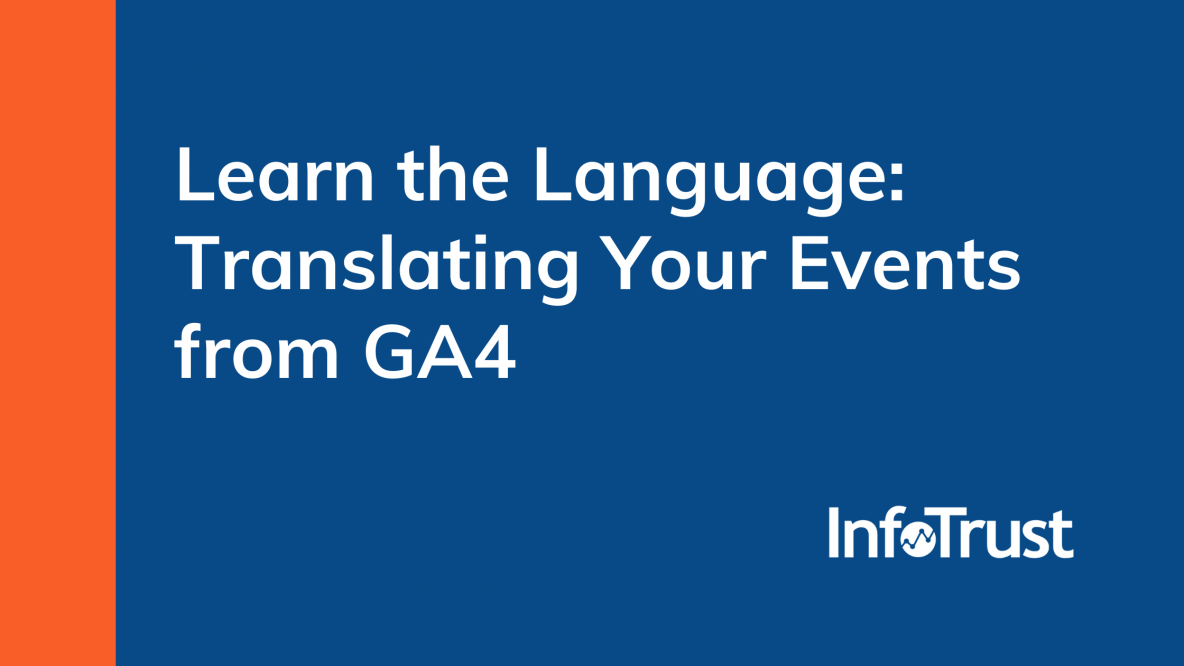 Learn the Language: Translating Your Events from GA4

InfoTrust